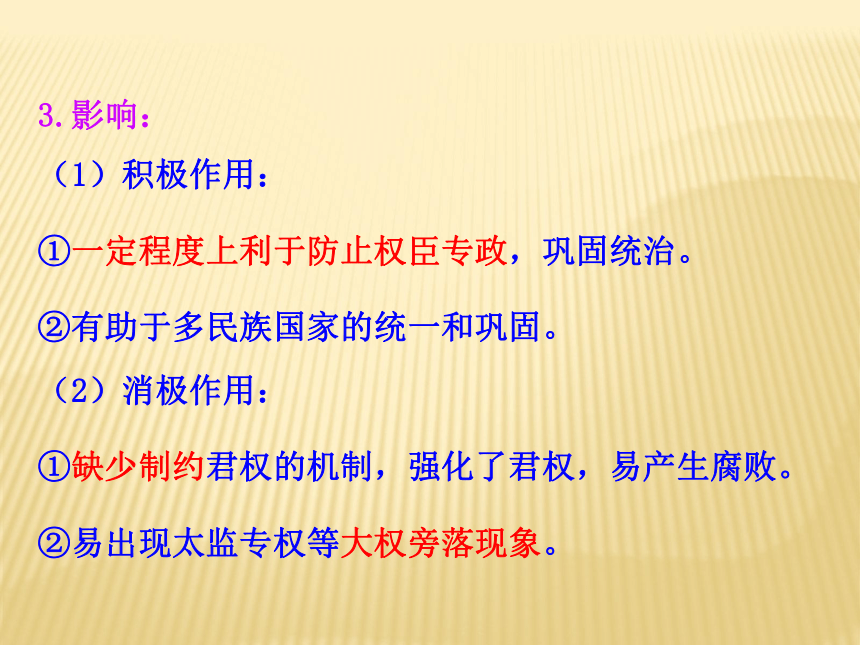 3.影响：

（1）积极作用：

①一定程度上利于防止权臣专政，巩固统治。

②有助于多民族国家的统一和巩固。

（2）消极作用：

①缺少制约君权的机制，强化了君权，易产生腐败。

②易出现太监专权等大权旁落现象。